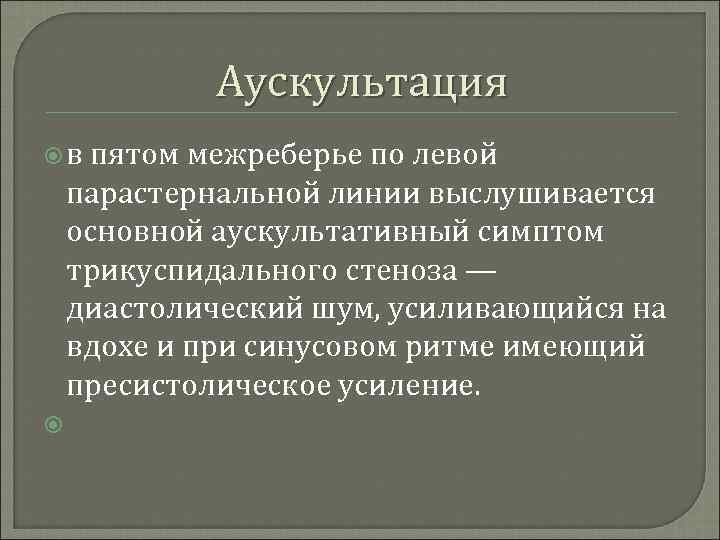 Аускультация

в пятом межреберье по левой парастернальной линии выслушивается основной аускультативный симптом трикуспидального стеноза — диастолический шум, усиливающийся на вдохе и при синусовом ритме имеющий пресистолическое усиление.